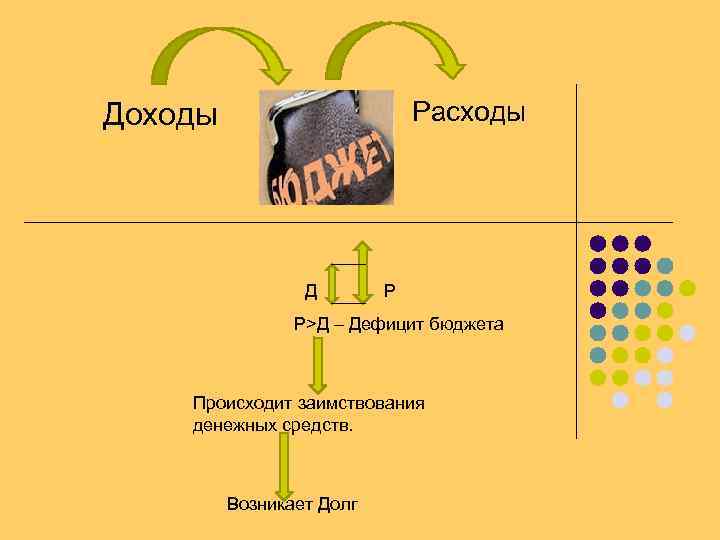 Доходы

БЮДЖЕТ

Расходы

Д

Р

Р>Д – Дефицит бюджета

Происходит заимствования денежных средств.

Возникает Долг